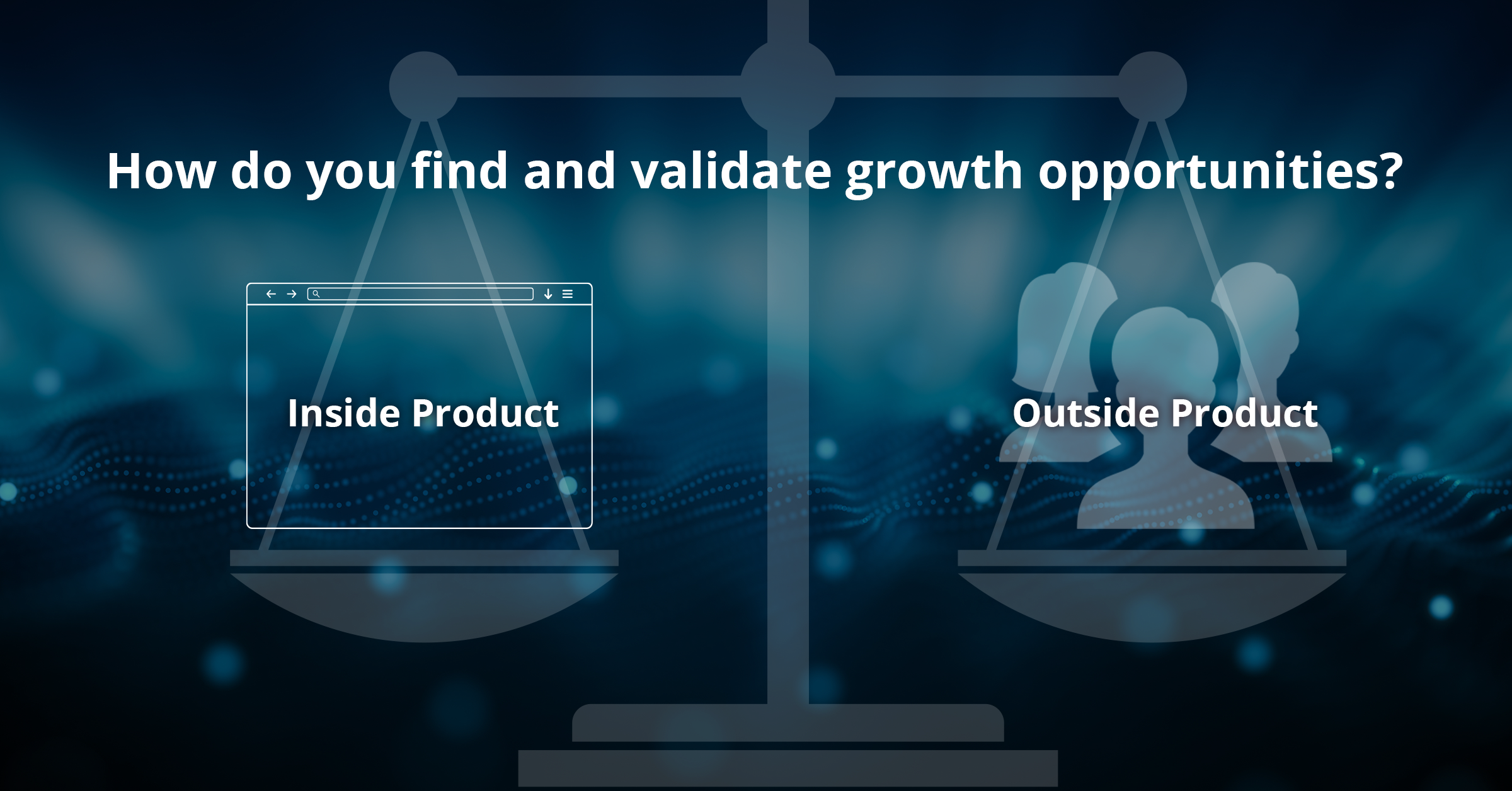 How do you find and validate growth opportunities?

Inside Product

Outside Product